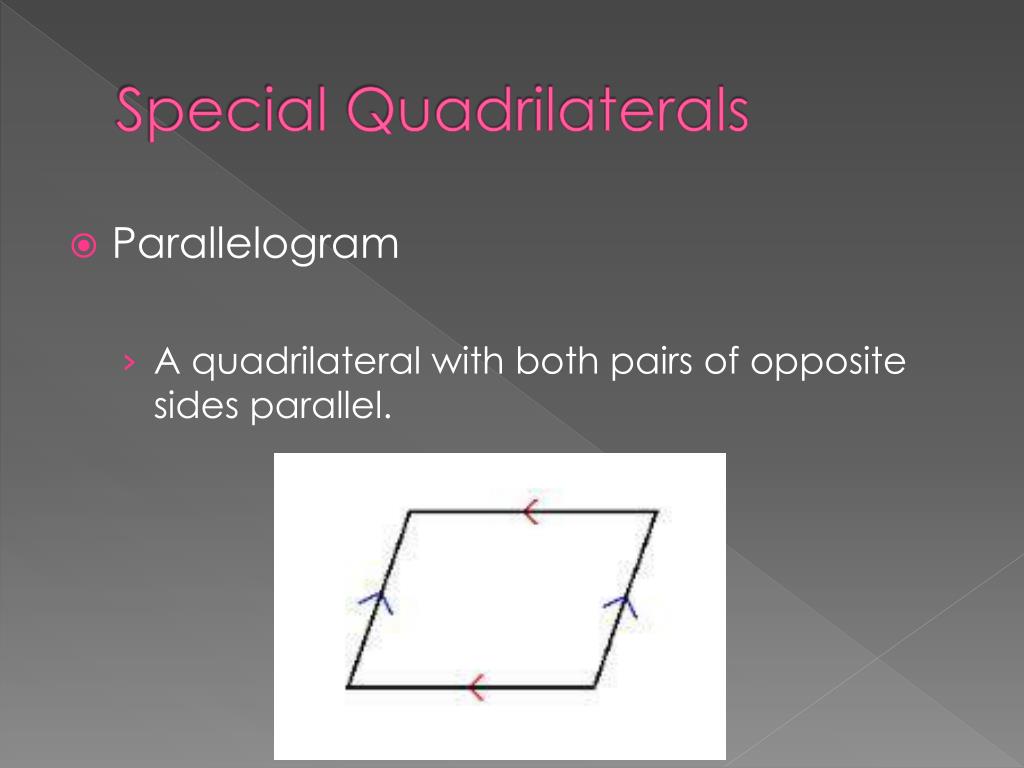 Special Quadrilaterals

Parallelogram

A quadrilateral with both pairs of opposite sides parallel.